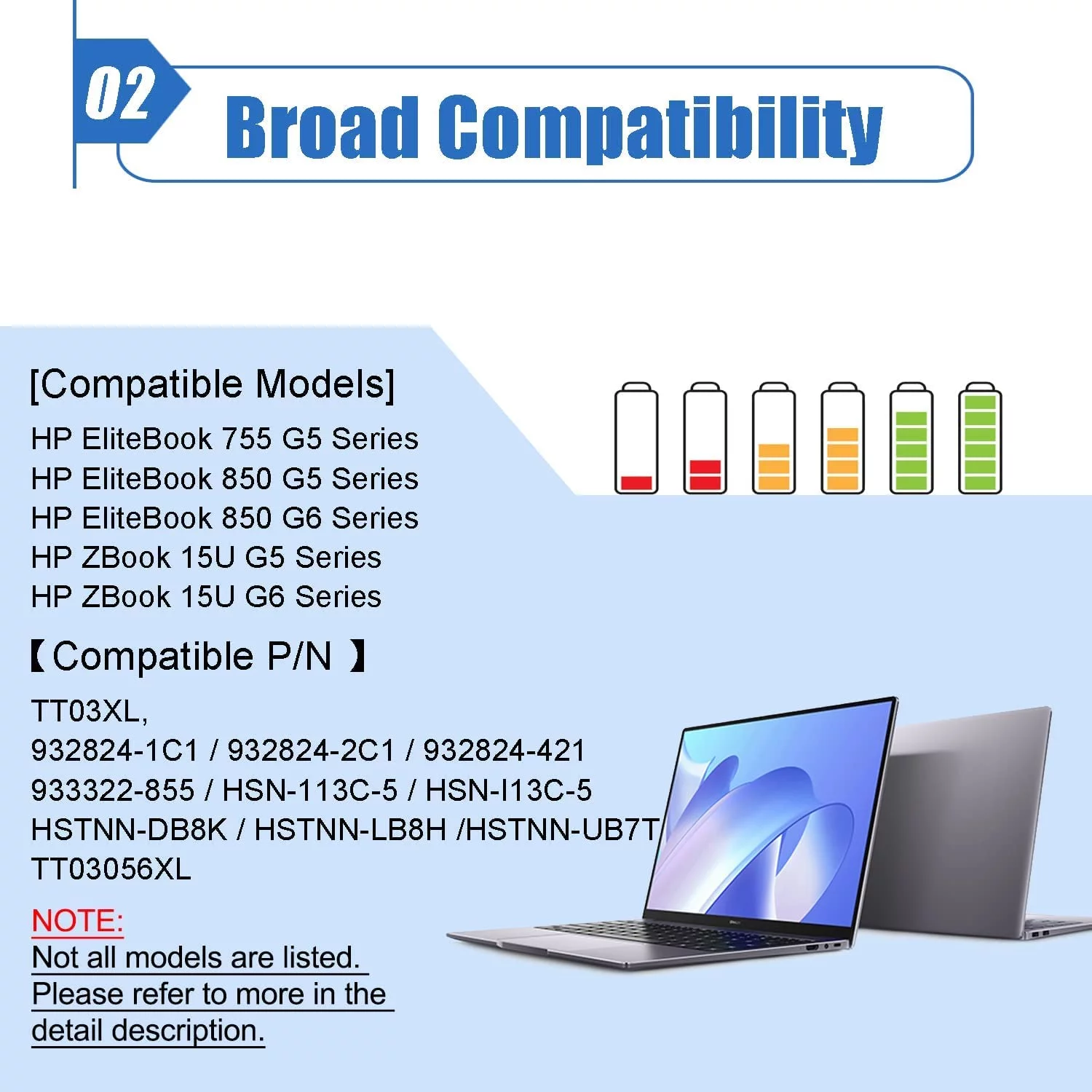 02

Broad Compatibility

[Compatible Models]
HP EliteBook 755 G5 Series
HP EliteBook 850 G5 Series
HP EliteBook 850 G6 Series
HP ZBook 15U G5 Series
HP ZBook 15U G6 Series

【Compatible P/N 】
TT03XL,
932824-1C1 / 932824-2C1 / 932824-421
933322-855 / HSN-113C-5 / HSN-I13C-5
HSTNN-DB8K / HSTNN-LB8H /HSTNN-UB7T
TT03056XL

NOTE:
Not all models are listed.
Please refer to more in the detail description.